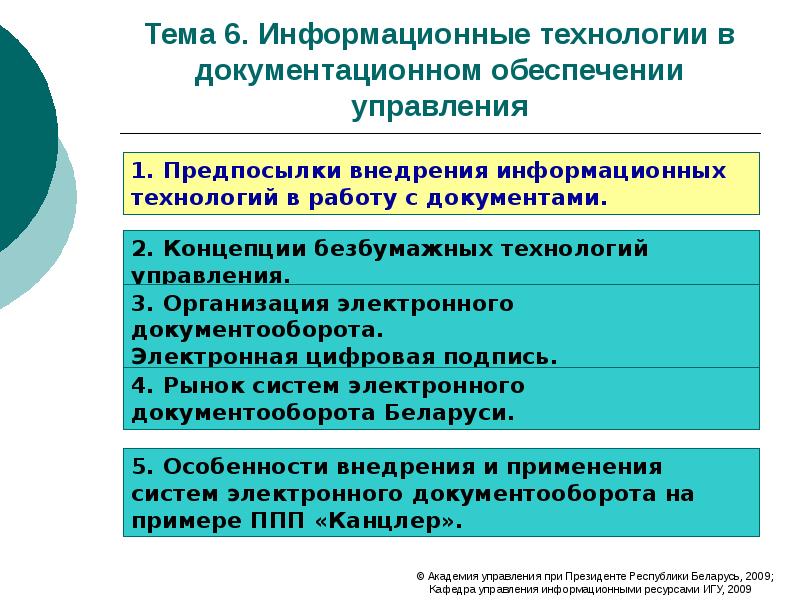 Тема 6. Информационные технологии в документационном обеспечении управления

1. Предпосылки внедрения информационных технологий в работу с документами.

2. Концепции безбумажных технологий управления.

3. Организация электронного документооборота.
Электронная цифровая подпись.

4. Рынок систем электронного документооборота Беларуси.

5. Особенности внедрения и применения систем электронного документооборота на примере ППП «Канцлер».

© Академия управления при Президенте Республики Беларусь, 2009;
Кафедра управления информационными ресурсами ИГУ, 2009